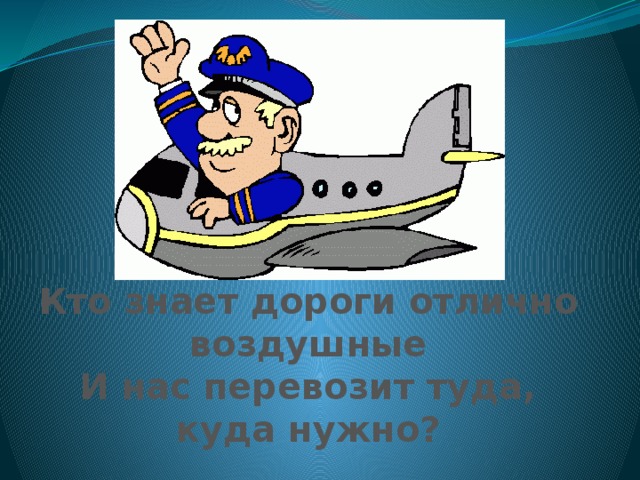 Кто знает дороги отлично воздушные
И нас перевозит туда, куда нужно?